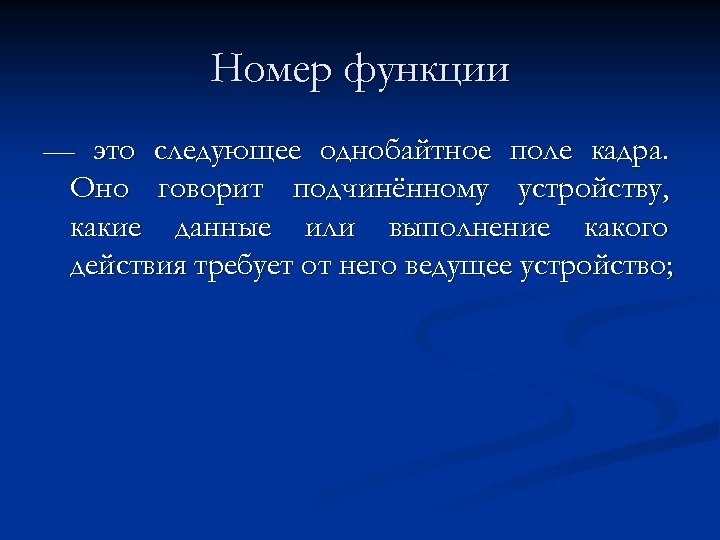 Номер функции

— это следующее однобайтное поле кадра. Оно говорит подчинённому устройству, какие данные или выполнение какого действия требует от него ведущее устройство;